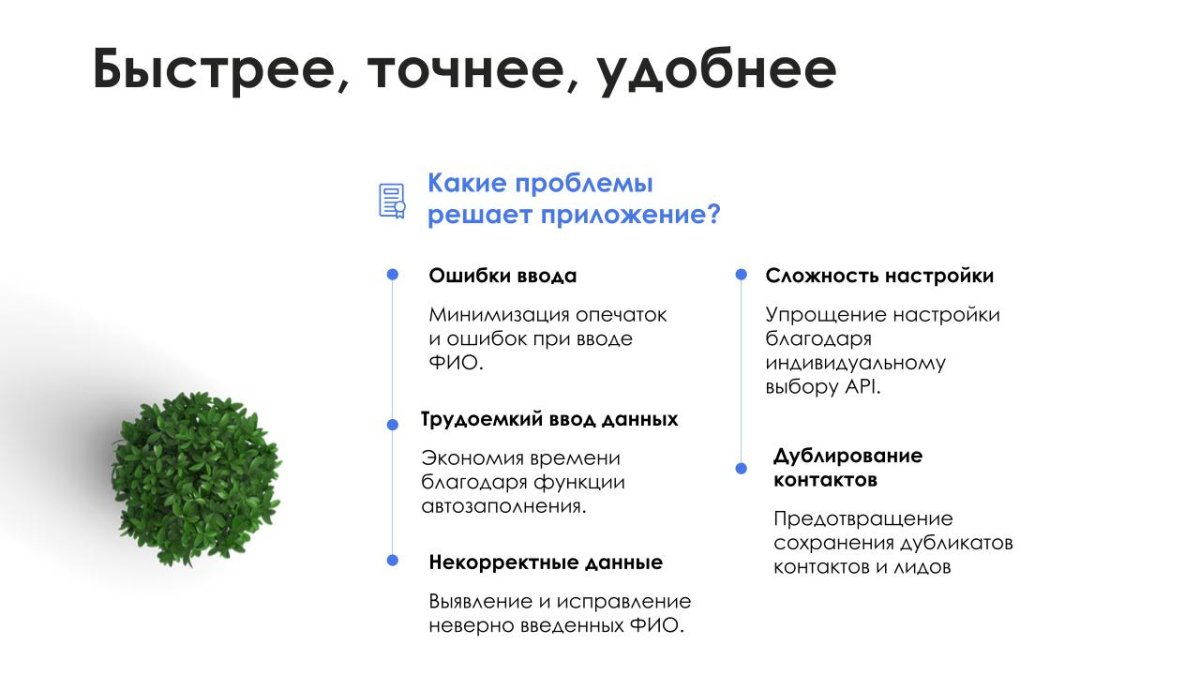 Быстрее, точнее, удобнее

Какие проблемы решает приложение?

Ошибки ввода

Минимизация опечаток и ошибок при вводе ФИО.

Трудоемкий ввод данных

Экономия времени благодаря функции автозаполнения.

Некорректные данные

Выявление и исправление неверно введенных ФИО.

Сложность настройки

Упрощение настройки благодаря индивидуальному выбору API.

Дублирование контактов

Предотвращение сохранения дубликатов контактов и лидов